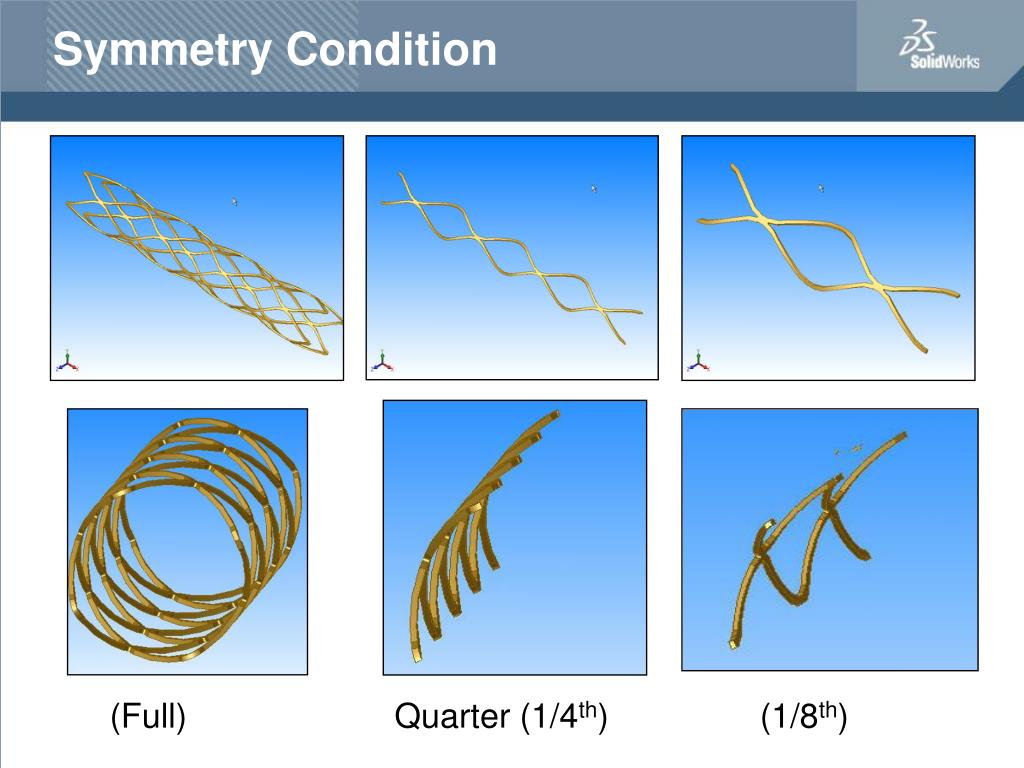 Symmetry Condition

SolidWorks

(Full)

Quarter (1/4$^{th}$)

(1/8$^{th}$)